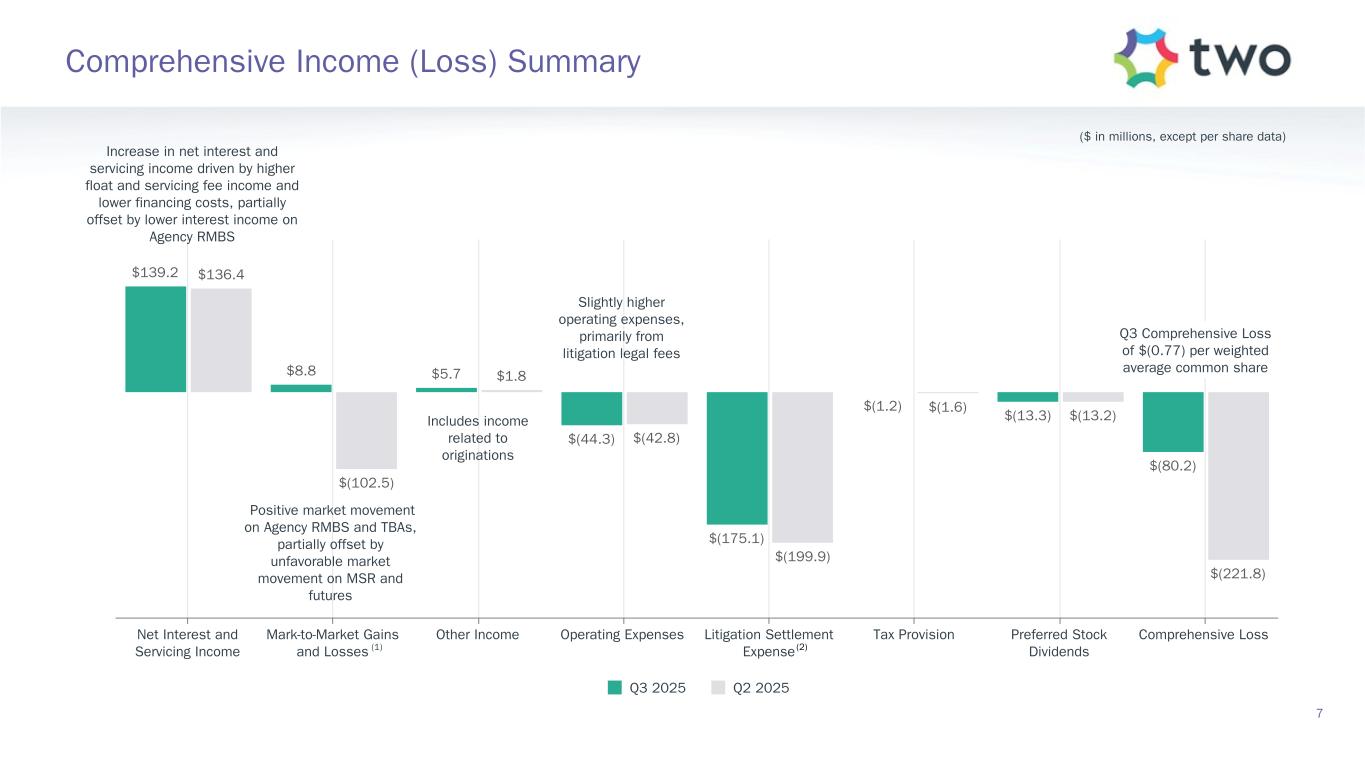 Comprehensive Income (Loss) Summary

two

($ in millions, except per share data)

Increase in net interest and servicing income driven by higher float and servicing fee income and lower financing costs, partially offset by lower interest income on Agency RMBS

$139.2 $136.4

$8.8

$(102.5)

Positive market movement on Agency RMBS and TBAs, partially offset by unfavorable market movement on MSR and futures

$5.7 $1.8

Includes income related to originations

Slightly higher operating expenses, primarily from litigation legal fees

$(44.3) $(42.8)

$(175.1) $(199.9)

$(1.2) $(1.6)

$(13.3) $(13.2)

Q3 Comprehensive Loss of $(0.77) per weighted average common share

$(80.2)

$(221.8)

Net Interest and Servicing Income

Mark-to-Market Gains and Losses (1)

Other Income

Operating Expenses

Litigation Settlement Expense (2)

Tax Provision

Preferred Stock Dividends

Comprehensive Loss

Q3 2025 Q2 2025

7